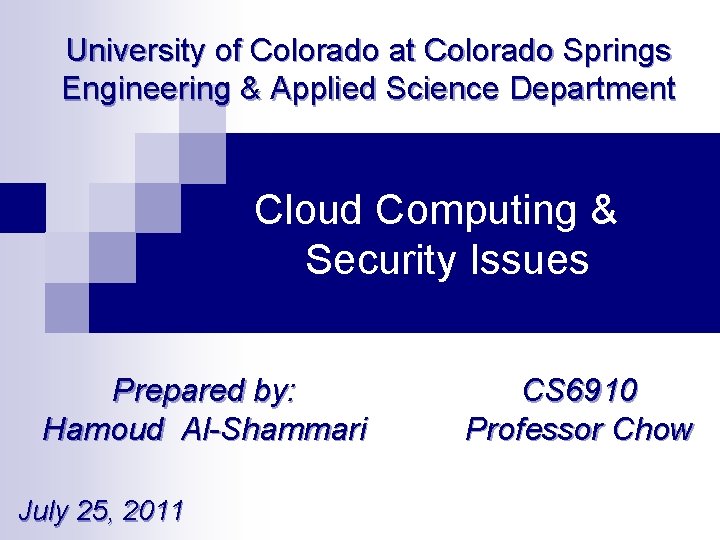 University of Colorado at Colorado Springs
Engineering & Applied Science Department

Cloud Computing & Security Issues

Prepared by:
Hamoud Al-Shammari

CS6910
Professor Chow

July 25, 2011